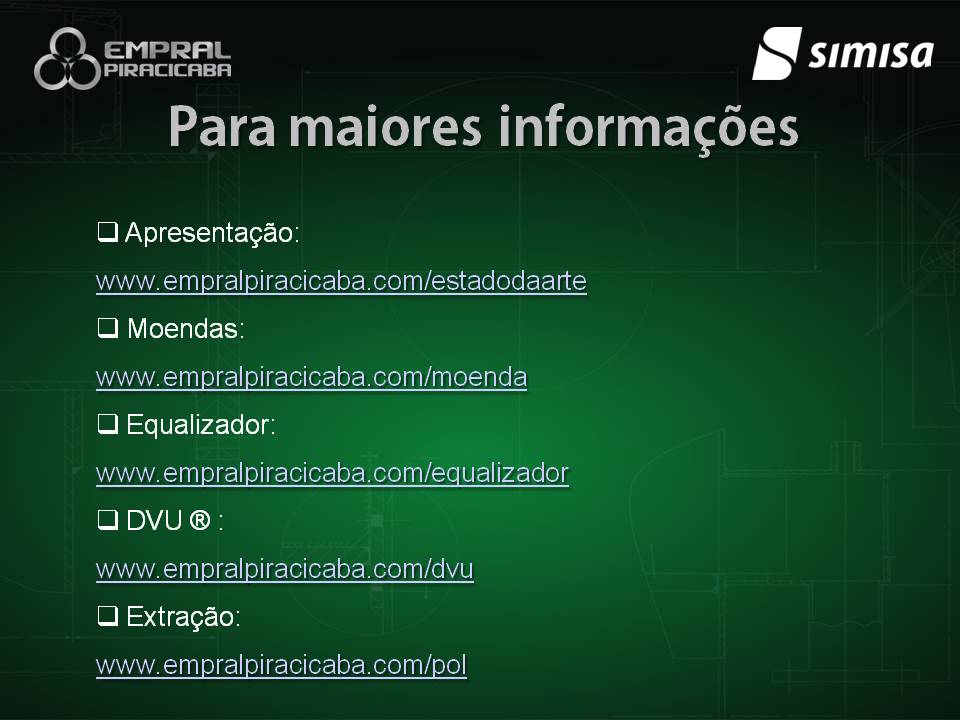 EMPRAL PIRACICABA

SIMISA

Para maiores informações

❑ Apresentação:

www.empralpiracicaba.com/estadodaarte

❑ Moendas:

www.empralpiracicaba.com/moenda

❑ Equalizador:

www.empralpiracicaba.com/equalizador

❑ DVU ® :

www.empralpiracicaba.com/dvu

❑ Extração:

www.empralpiracicaba.com/pol